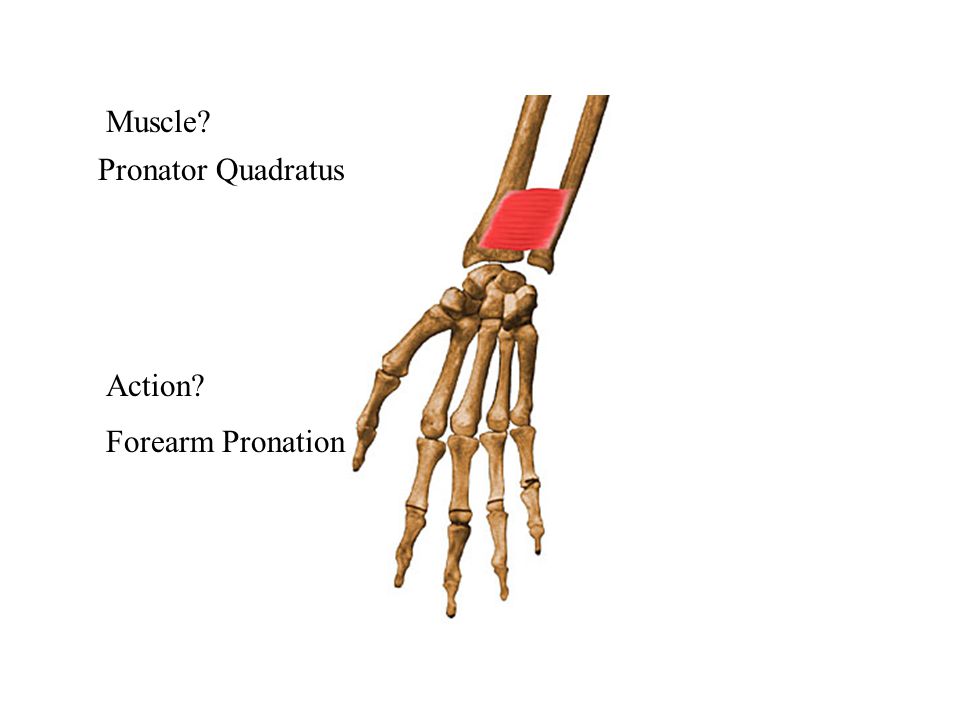 Muscle?
Pronator Quadratus

Action?
Forearm Pronation